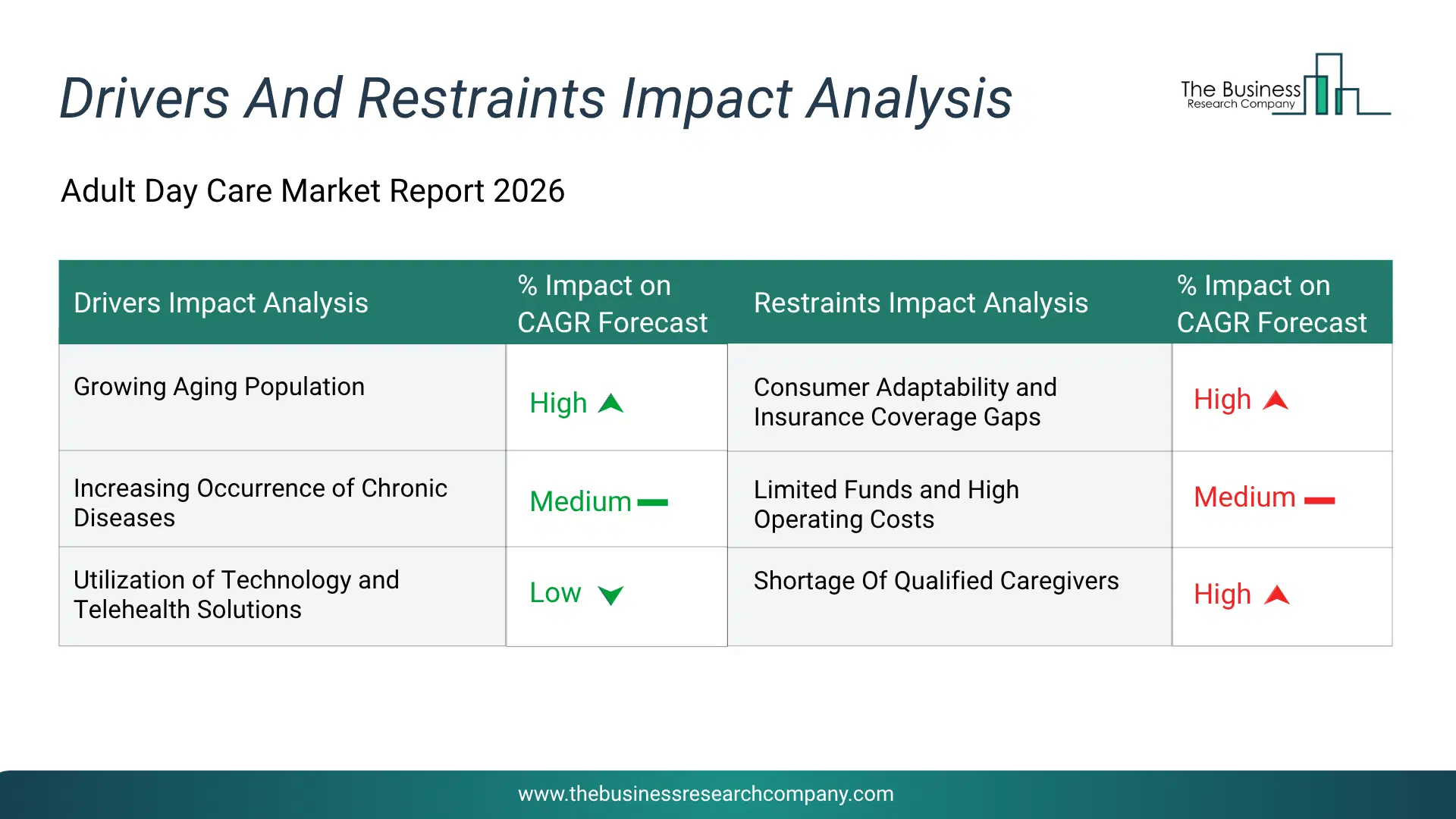 Drivers And Restraints Impact Analysis

The Business Research Company

Adult Day Care Market Report 2026

| Drivers Impact Analysis | % Impact on CAGR Forecast | Restraints Impact Analysis | % Impact on CAGR Forecast |
|---|---|---|---|
| Growing Aging Population | High | Consumer Adaptability and Insurance Coverage Gaps | High |
| Increasing Occurrence of Chronic Diseases | Medium | Limited Funds and High Operating Costs | Medium |
| Utilization of Technology and Telehealth Solutions | Low | Shortage Of Qualified Caregivers | High |

www.thebusinessresearchcompany.com